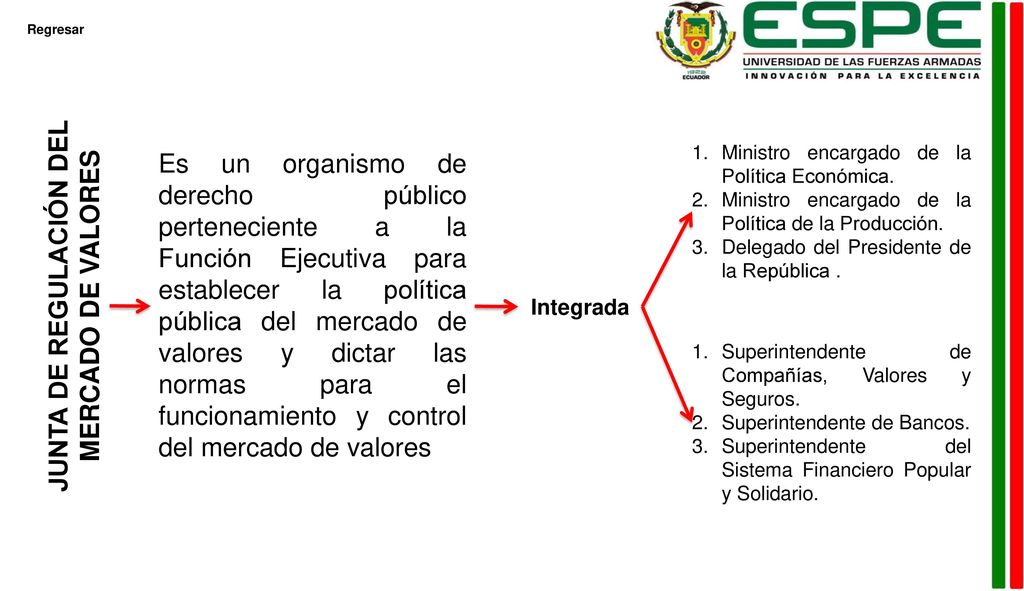 Regresar

ECUADOR

ESPE
UNIVERSIDAD DE LAS FUERZAS ARMADAS
INNOVACIÓN PARA LA EXCELENCIA

JUNTA DE REGULACIÓN DEL MERCADO DE VALORES

Es un organismo de derecho público perteneciente a la Función Ejecutiva para establecer la política pública del mercado de valores y dictar las normas para el funcionamiento y control del mercado de valores

Integrada

1. Ministro encargado de la Política Económica.
2. Ministro encargado de la Política de la Producción.
3. Delegado del Presidente de la República .

1. Superintendente de Compañías, Valores y Seguros.
2. Superintendente de Bancos.
3. Superintendente del Sistema Financiero Popular y Solidario.